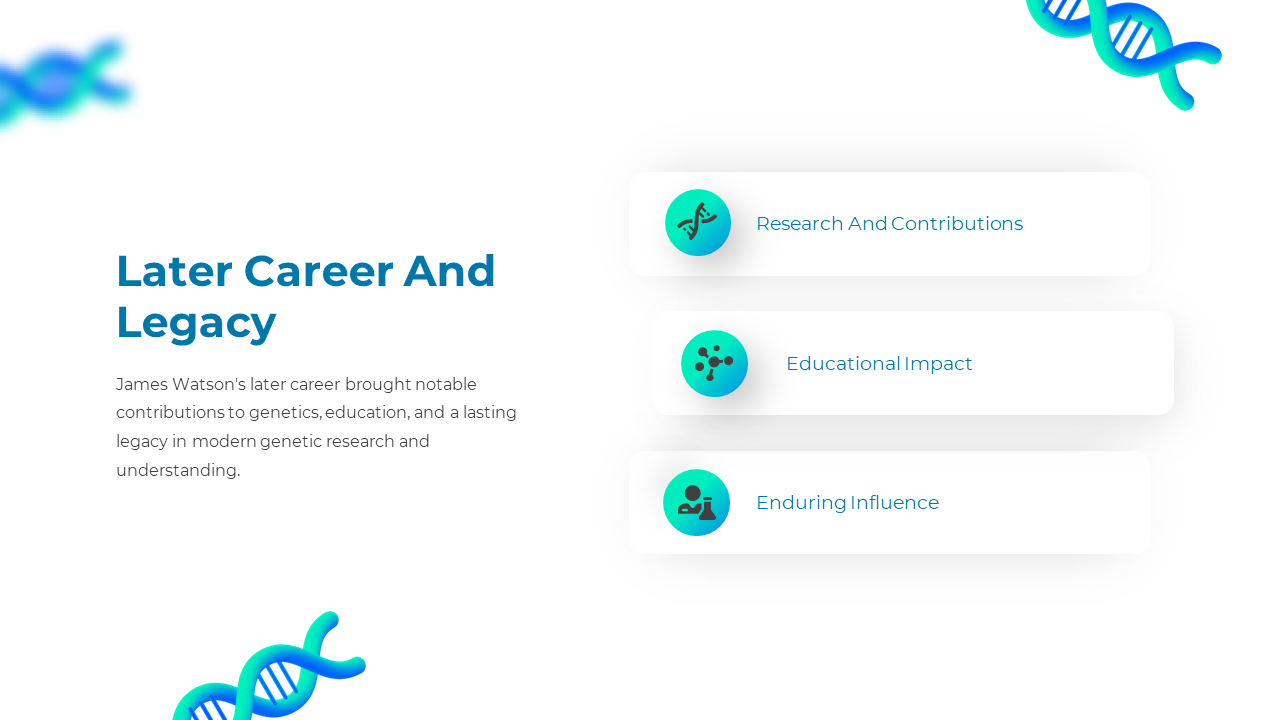 Later Career And Legacy

James Watson's later career brought notable contributions to genetics, education, and a lasting legacy in modern genetic research and understanding.

Research And Contributions

Educational Impact

Enduring Influence